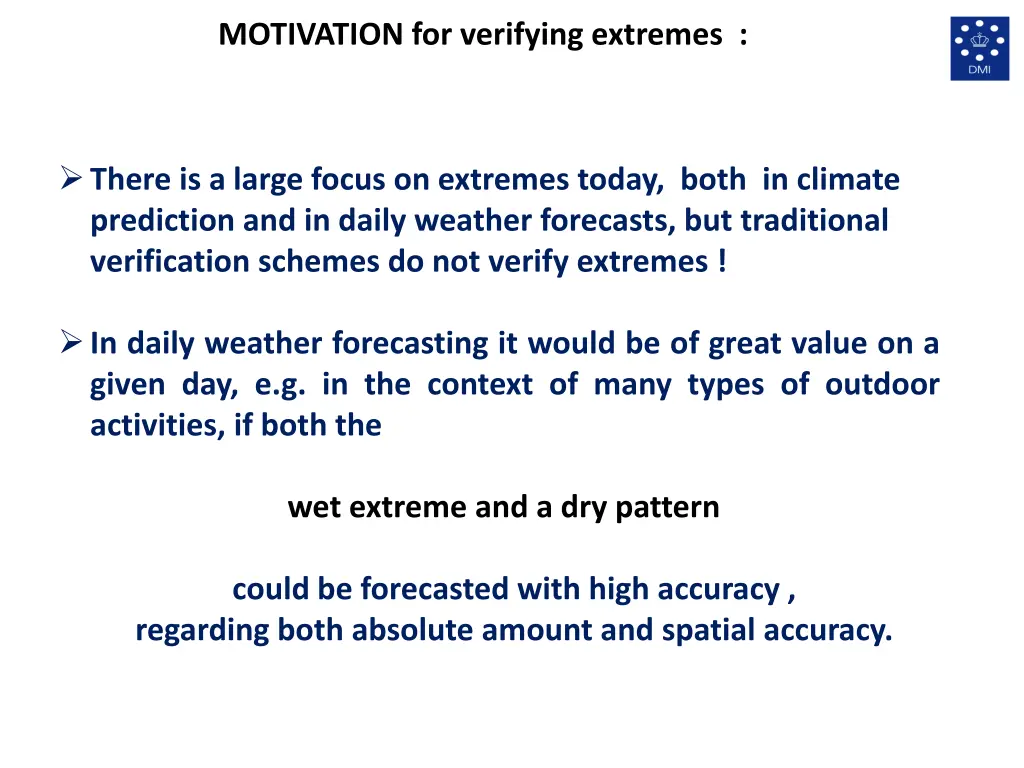 MOTIVATION for verifying extremes :

DMI

➢ There is a large focus on extremes today, both in climate prediction and in daily weather forecasts, but traditional verification schemes do not verify extremes !

➢ In daily weather forecasting it would be of great value on a given day, e.g. in the context of many types of outdoor activities, if both the

wet extreme and a dry pattern

could be forecasted with high accuracy ,
regarding both absolute amount and spatial accuracy.